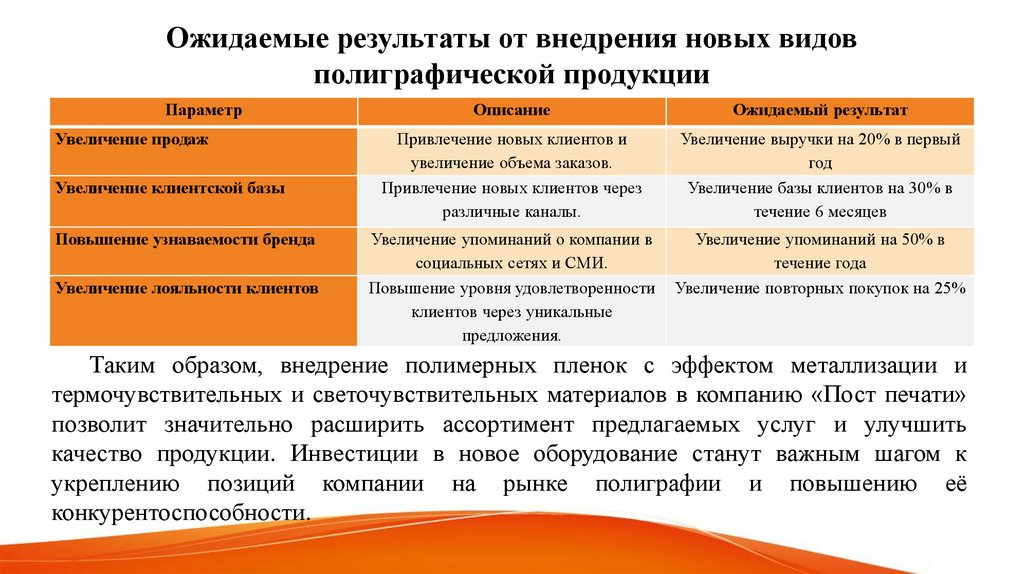 Ожидаемые результаты от внедрения новых видов полиграфической продукции

| Параметр | Описание | Ожидаемый результат |
|---|---|---|
| Увеличение продаж | Привлечение новых клиентов и увеличение объема заказов. | Увеличение выручки на 20% в первый год |
| Увеличение клиентской базы | Привлечение новых клиентов через различные каналы. | Увеличение базы клиентов на 30% в течение 6 месяцев |
| Повышение узнаваемости бренда | Увеличение упоминаний о компании в социальных сетях и СМИ. | Увеличение упоминаний на 50% в течение года |
| Увеличение лояльности клиентов | Повышение уровня удовлетворенности клиентов через уникальные предложения. | Увеличение повторных покупок на 25% |

Таким образом, внедрение полимерных пленок с эффектом металлизации и термочувствительных и светочувствительных материалов в компанию «Пост печати» позволит значительно расширить ассортимент предлагаемых услуг и улучшить качество продукции. Инвестиции в новое оборудование станут важным шагом к укреплению позиций компании на рынке полиграфии и повышению её конкурентоспособности.